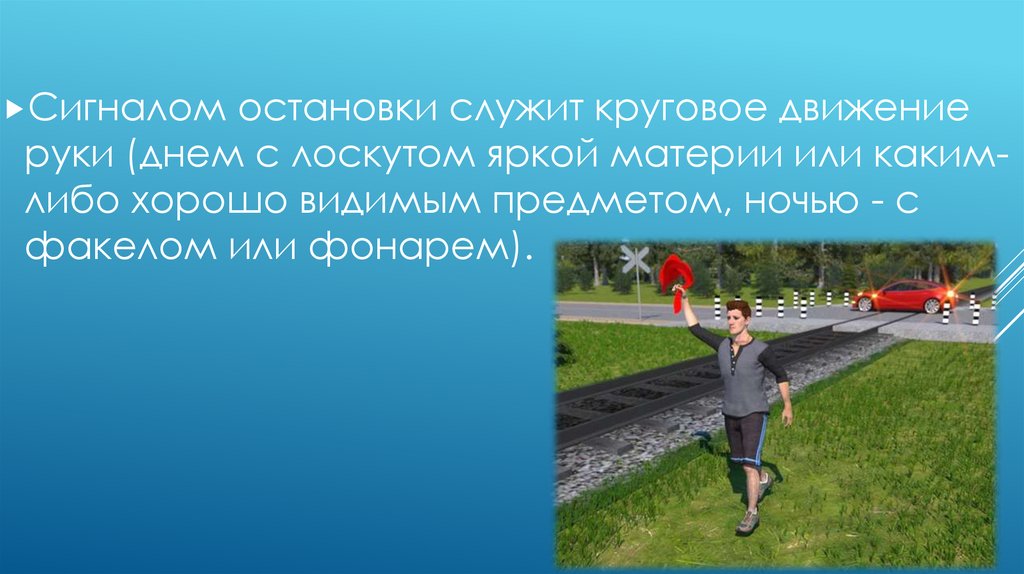 Сигналом остановки служит круговое движение руки (днем с лоскутом яркой материи или каким-либо хорошо видимым предметом, ночью - с факелом или фонарем).